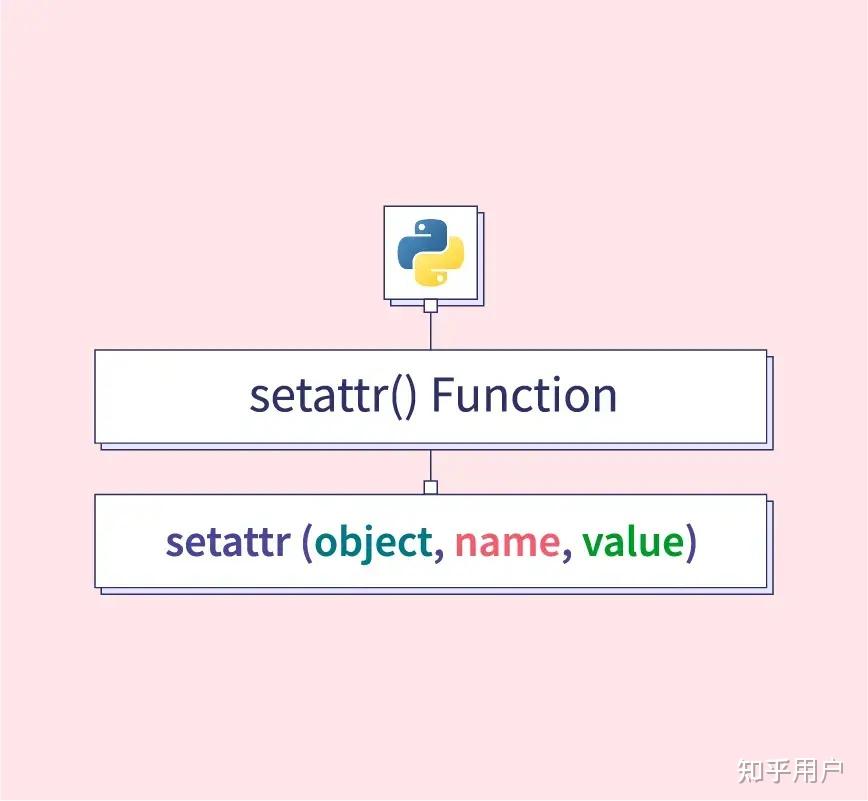 setattr() Function

setattr (object, name, value)

知乎用户